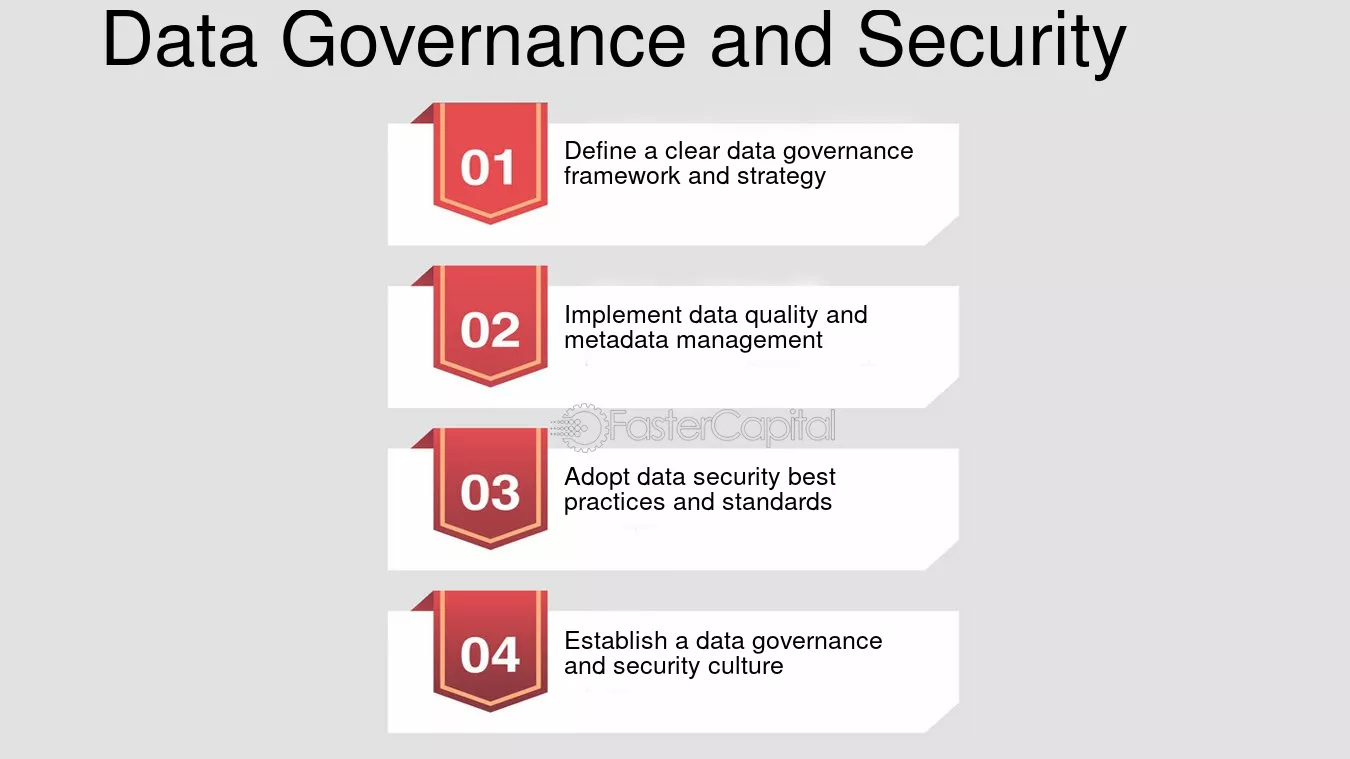 Data Governance and Security

01
Define a clear data governance framework and strategy

02
Implement data quality and metadata management

FasterCapital

03
Adopt data security best practices and standards

04
Establish a data governance and security culture